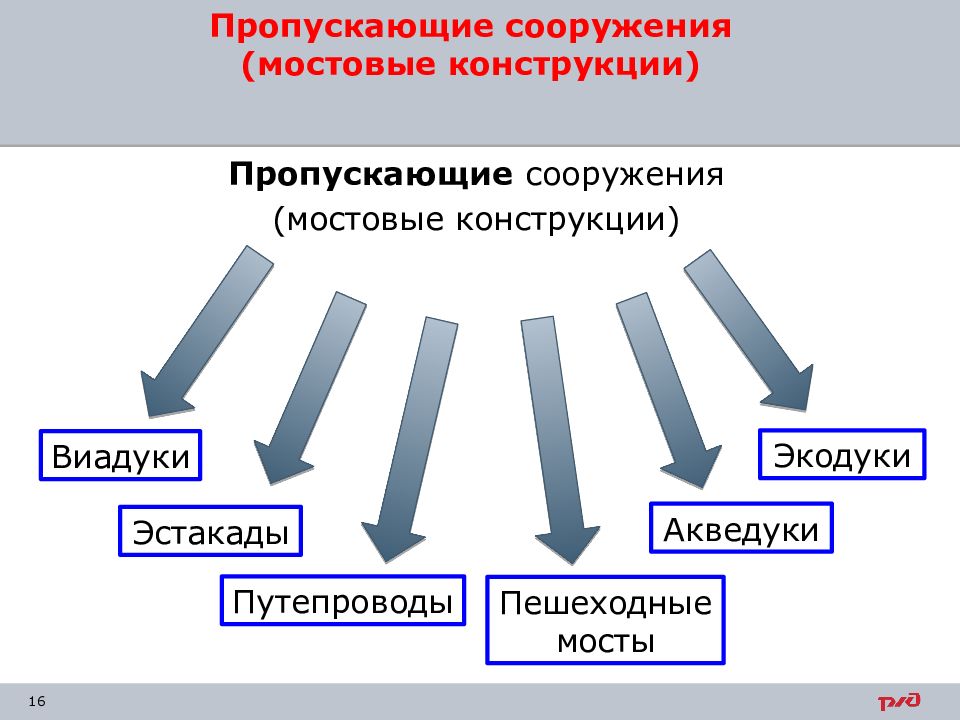 Пропускающие сооружения (мостовые конструкции)

Пропускающие сооружения (мостовые конструкции)

Виадуки

Эстакады

Путепроводы

Пешеходные мосты

Акведуки

Экодуки

16

РЖД